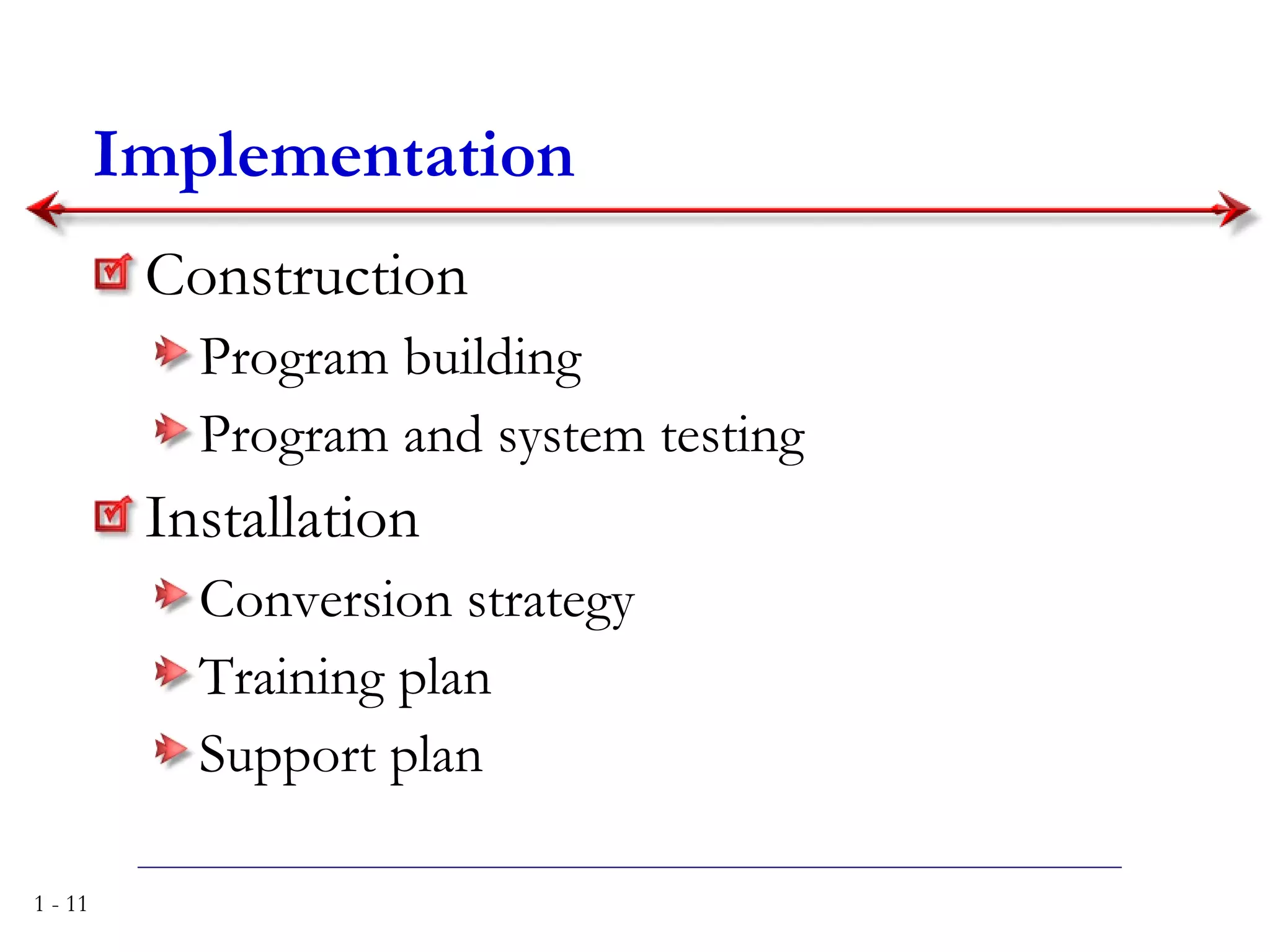 Implementation

Construction

Program building

Program and system testing

Installation

Conversion strategy

Training plan

Support plan

1 - 11